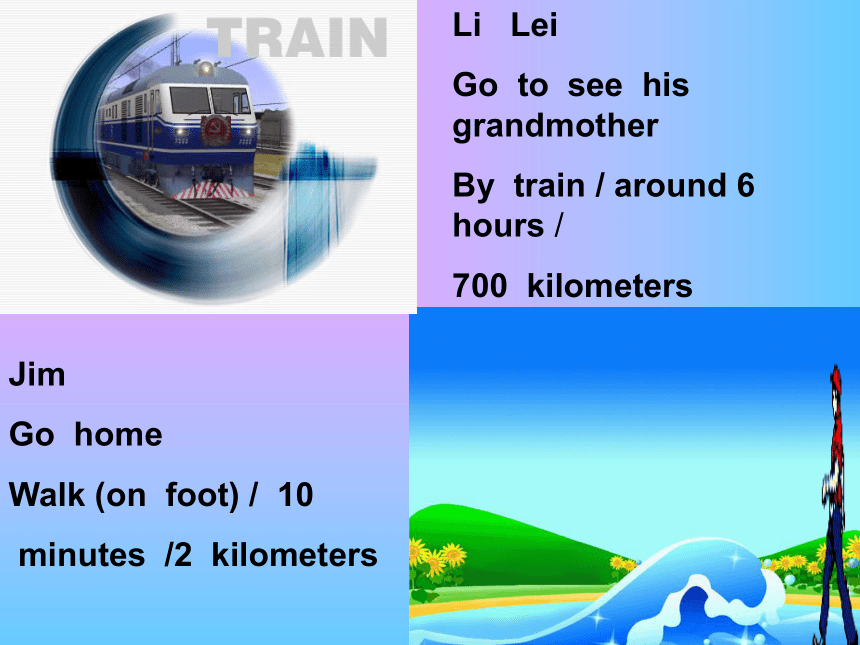 TRAIN

Li Lei

Go to see his grandmother

By train / around 6 hours /

700 kilometers

Jim

Go home

Walk (on foot) / 10

minutes /2 kilometers